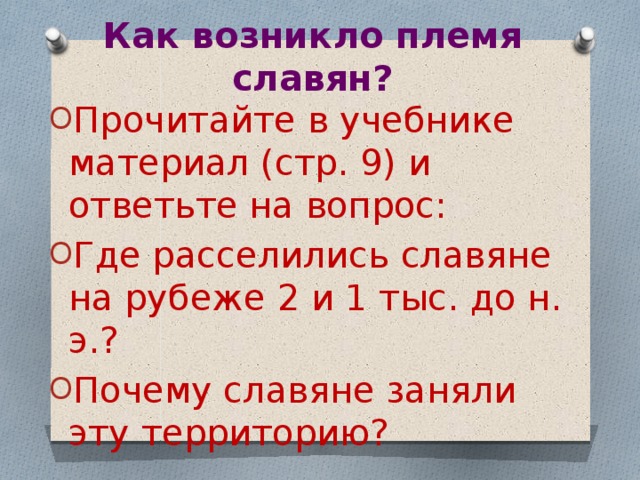 Как возникло племя славян?

Прочитайте в учебнике материал (стр. 9) и ответьте на вопрос:

Где расселились славяне на рубеже 2 и 1 тыс. до н. э.?

Почему славяне заняли эту территорию?